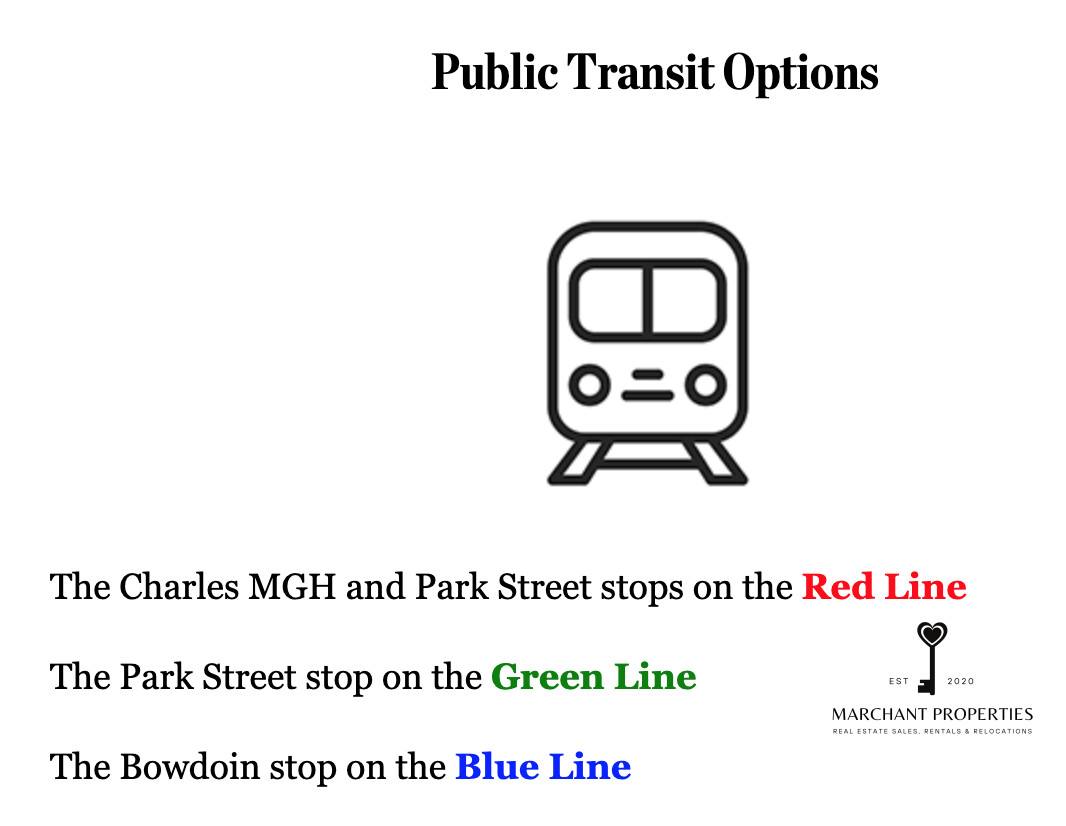 Public Transit Options

The Charles MGH and Park Street stops on the Red Line

The Park Street stop on the Green Line

The Bowdoin stop on the Blue Line

EST 2020
MARCHANT PROPERTIES
REAL ESTATE SALES, RENTALS & RELOCATIONS